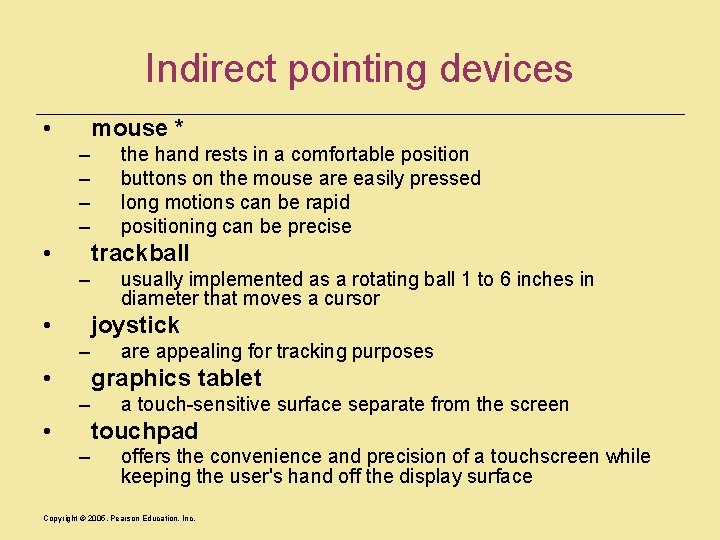 Indirect pointing devices

• mouse *
– the hand rests in a comfortable position
– buttons on the mouse are easily pressed
– long motions can be rapid
– positioning can be precise
• trackball
– usually implemented as a rotating ball 1 to 6 inches in diameter that moves a cursor
• joystick
– are appealing for tracking purposes
• graphics tablet
– a touch-sensitive surface separate from the screen
• touchpad
– offers the convenience and precision of a touchscreen while keeping the user's hand off the display surface

Copyright © 2005, Pearson Education, Inc.